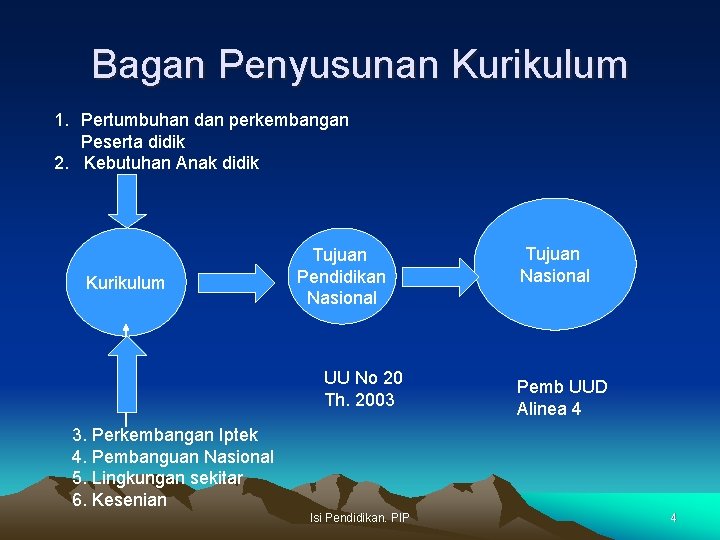 Bagan Penyusunan Kurikulum

1. Pertumbuhan dan perkembangan Peserta didik
2. Kebutuhan Anak didik

Kurikulum

Tujuan Pendidikan Nasional

Tujuan Nasional

UU No 20 Th. 2003

Pemb UUD Alinea 4

3. Perkembangan Iptek
4. Pembanguan Nasional
5. Lingkungan sekitar
6. Kesenian

Isi Pendidikan. PIP

4